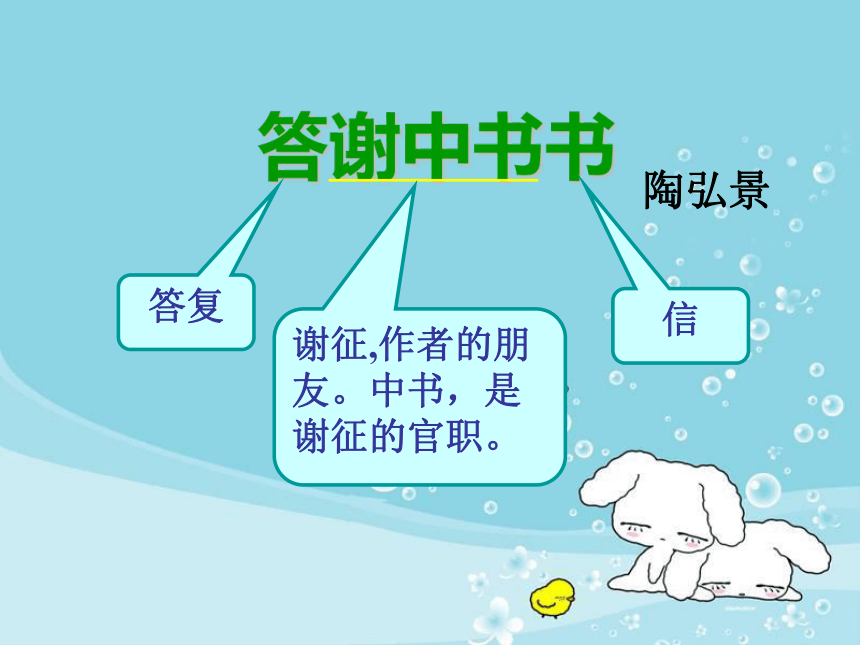 答谢中书书

陶弘景

答复

谢征,作者的朋友。中书，是谢征的官职。

信